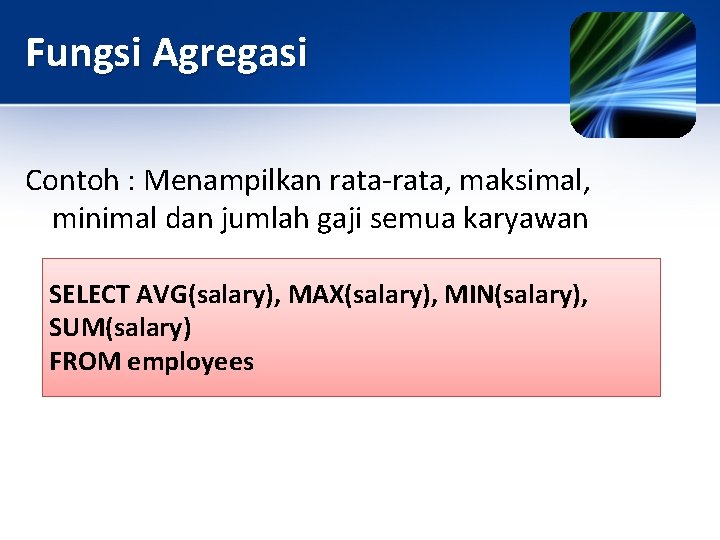 Fungsi Agregasi

Contoh : Menampilkan rata-rata, maksimal, minimal dan jumlah gaji semua karyawan

SELECT AVG(salary), MAX(salary), MIN(salary), SUM(salary)
FROM employees